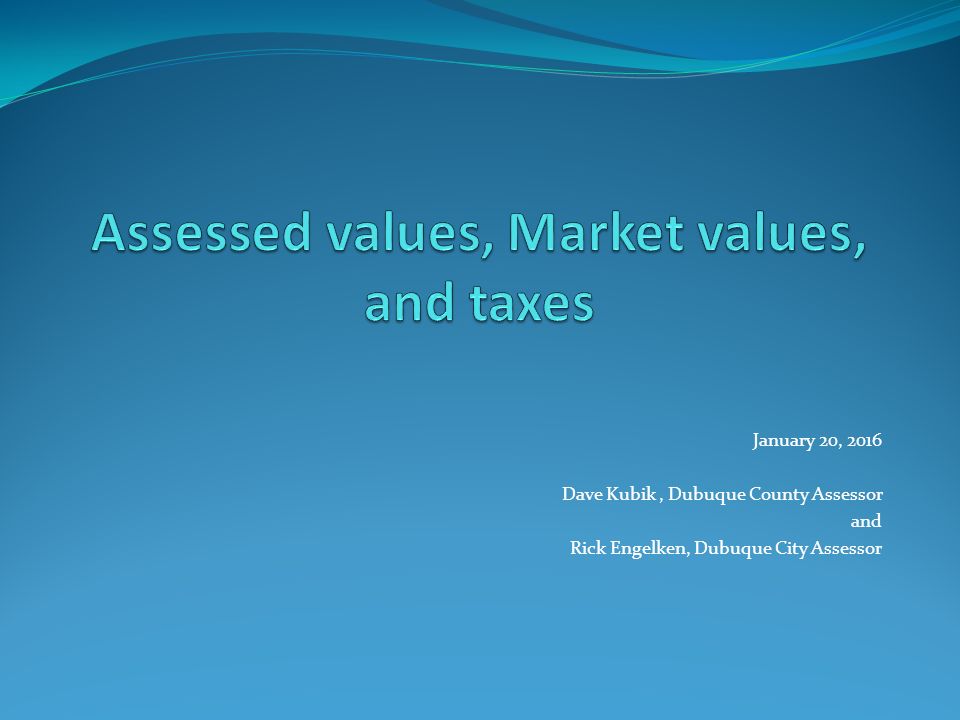 Assessed values, Market values, and taxes

January 20, 2016

Dave Kubik , Dubuque County Assessor
and
Rick Engelken, Dubuque City Assessor